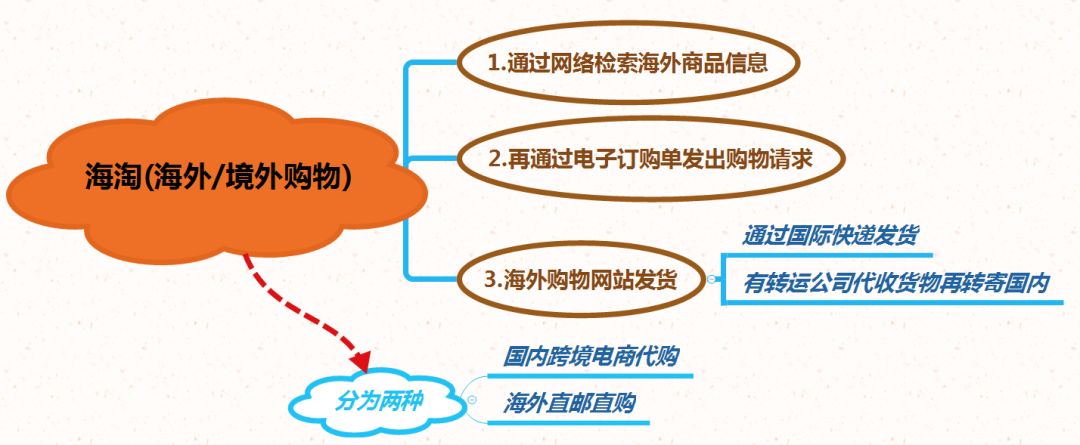 海淘(海外/境外购物)

1.通过网络检索海外商品信息

2.再通过电子订购单发出购物请求

3.海外购物网站发货

通过国际快递发货

有转运公司代收货物再转寄国内

分为两种

国内跨境电商代购

海外直邮直购